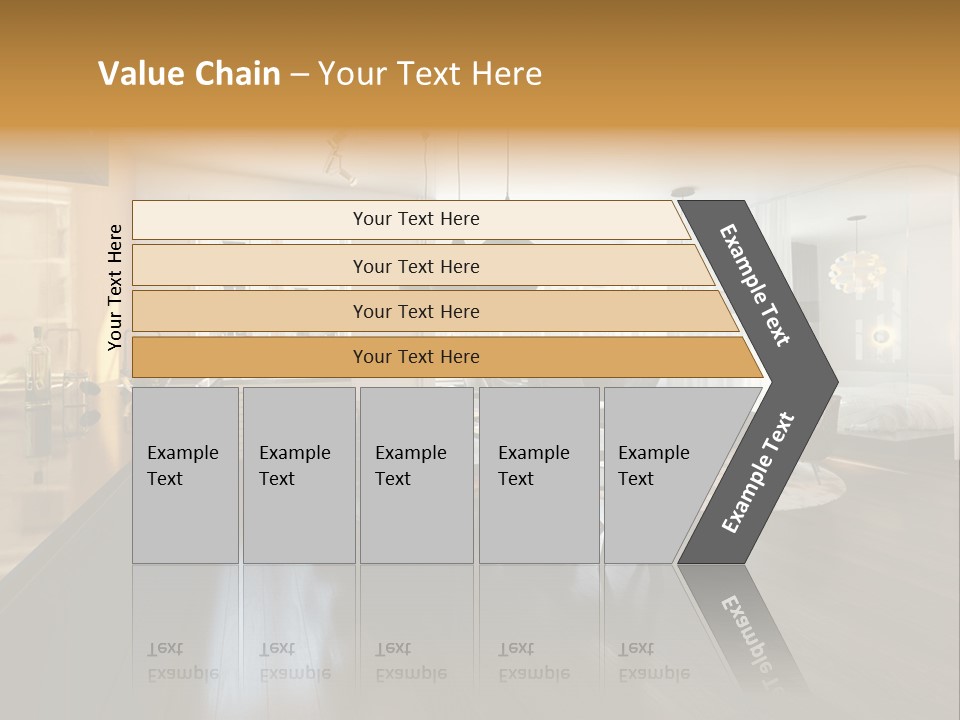 Value Chain – Your Text Here

Your Text Here

Your Text Here

Your Text Here

Your Text Here

Your Text Here

Example Text

Example Text

Example Text

Example Text

Example Text

Example Text

Example Text